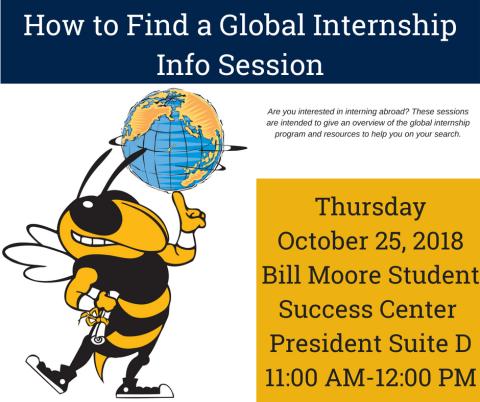 How to Find a Global Internship Info Session

Are you interested in interning abroad? These sessions are intended to give an overview of the global internship program and resources to help you on your search.

Thursday
October 25, 2018
Bill Moore Student Success Center
President Suite D
11:00 AM-12:00 PM